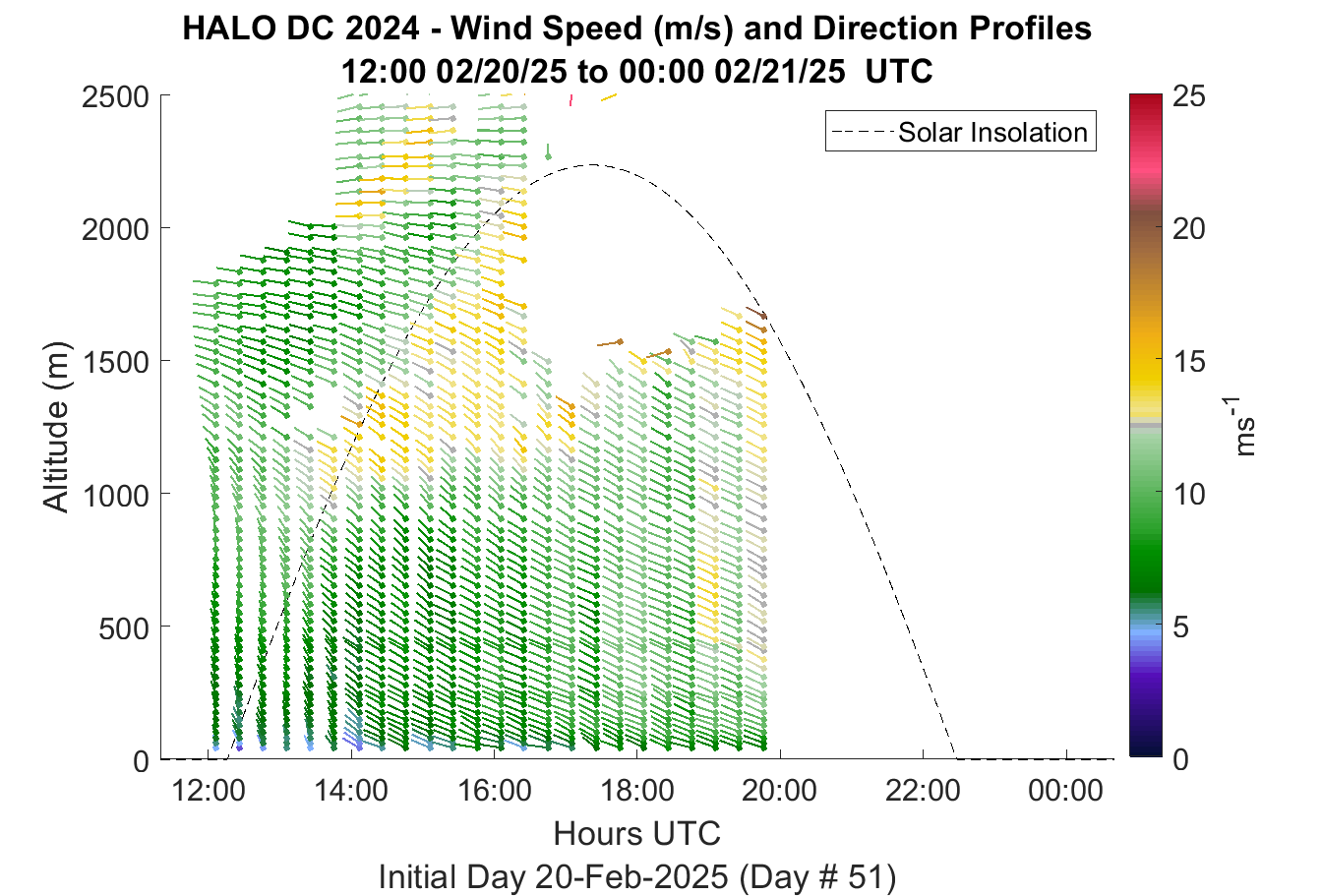 HALO DC 2024 - Wind Speed (m/s) and Direction Profiles
12:00 02/20/25 to 00:00 02/21/25 UTC

Solar Insolation

Altitude (m)

2500
2000
1500
1000
500
0

12:00 14:00 16:00 18:00 20:00 22:00 00:00

Hours UTC

Initial Day 20-Feb-2025 (Day # 51)

25
20
15
10
5
0

$ms^{-1}$